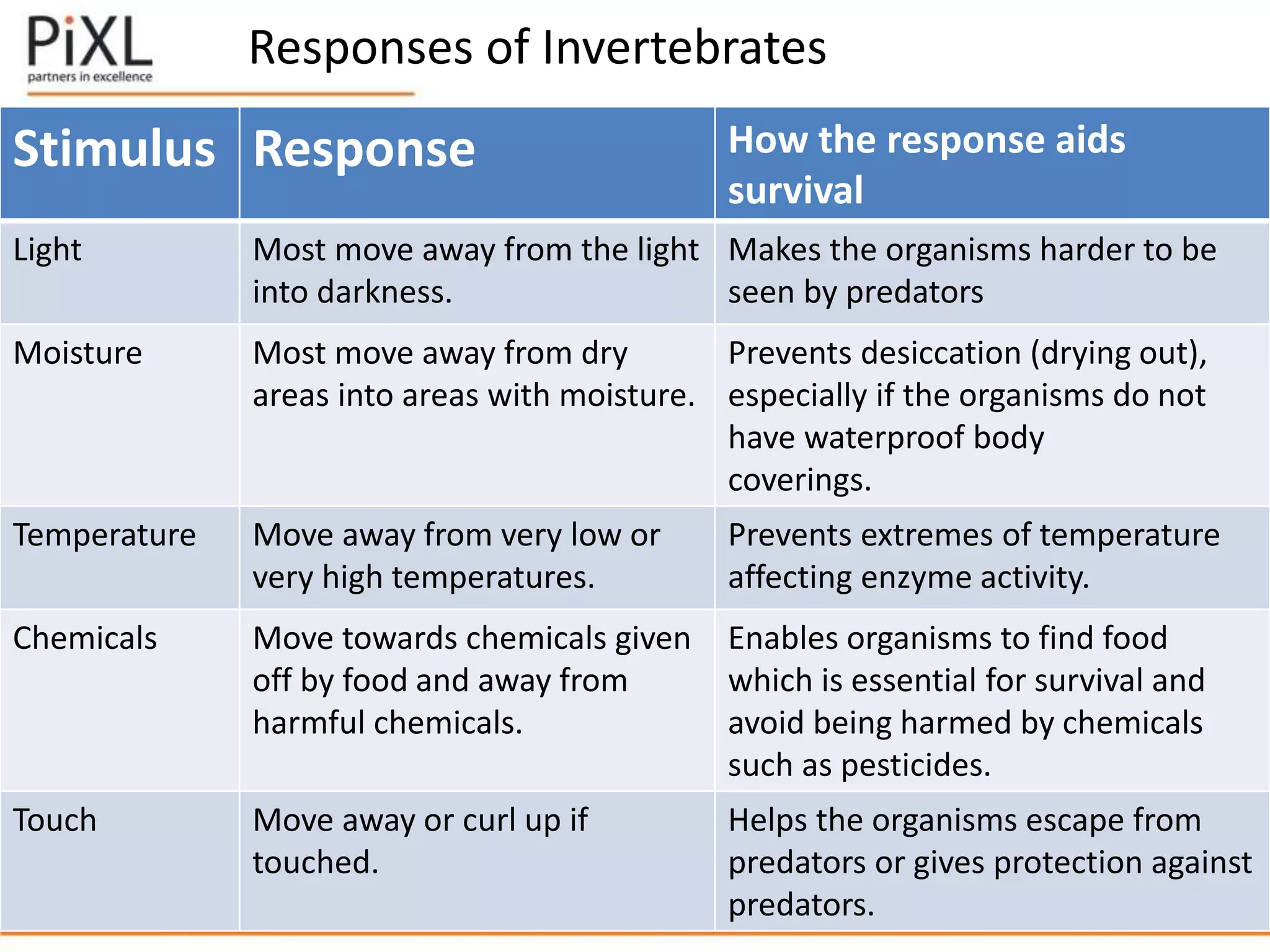 PiXL
partners in excellence

Responses of Invertebrates

| Stimulus | Response | How the response aids survival |
|---|---|---|
| Light | Most move away from the light into darkness. | Makes the organisms harder to be seen by predators |
| Moisture | Most move away from dry areas into areas with moisture. | Prevents desiccation (drying out), especially if the organisms do not have waterproof body coverings. |
| Temperature | Move away from very low or very high temperatures. | Prevents extremes of temperature affecting enzyme activity. |
| Chemicals | Move towards chemicals given off by food and away from harmful chemicals. | Enables organisms to find food which is essential for survival and avoid being harmed by chemicals such as pesticides. |
| Touch | Move away or curl up if touched. | Helps the organisms escape from predators or gives protection against predators. |